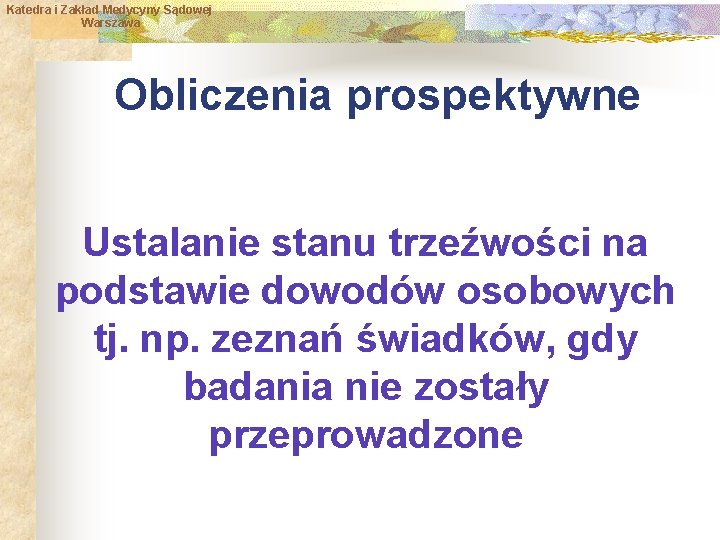 Katedra i Zakład Medycyny Sądowej
Warszawa

Obliczenia prospektywne

Ustalanie stanu trzeźwości na podstawie dowodów osobowych tj. np. zeznań świadków, gdy badania nie zostały przeprowadzone